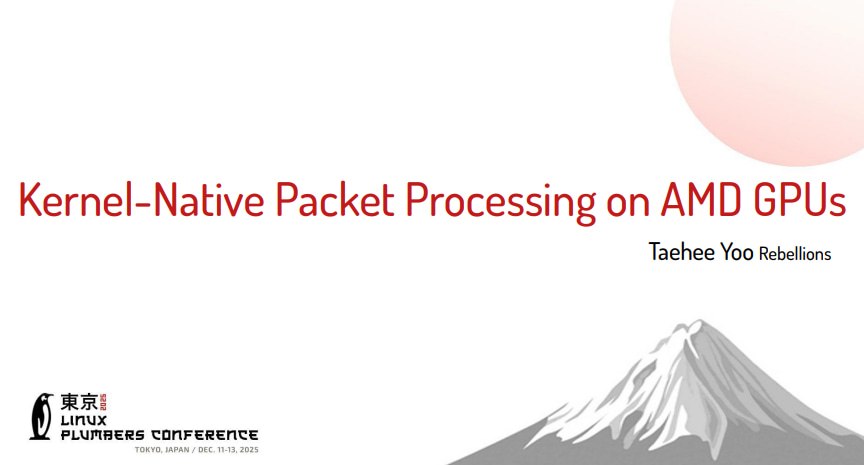 Kernel-Native Packet Processing on AMD GPUs

Taehee Yoo Rebellions

東京 2025
LINUX
PLUMBERS CONFERENCE
TOKYO, JAPAN / DEC. 11-13, 2025